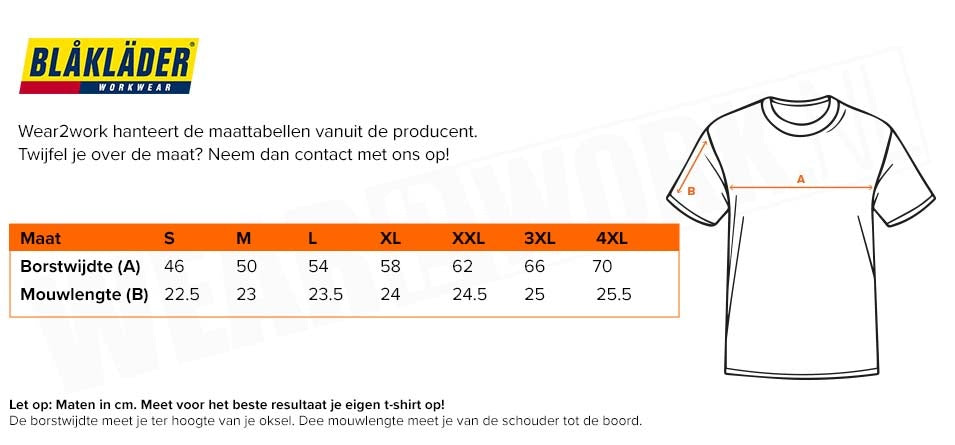 BLÅKLÄDER
WORKWEAR

Wear2work hanteert de maattabellen vanuit de producent.
Twijfel je over de maat? Neem dan contact met ons op!

| Maat | S | M | L | XL | XXL | 3XL | 4XL |
|---|---|---|---|---|---|---|---|
| Borstwijdte (A) | 46 | 50 | 54 | 58 | 62 | 66 | 70 |
| Mouwlengte (B) | 22.5 | 23 | 23.5 | 24 | 24.5 | 25 | 25.5 |

B
A

WEAR2WORK.NL

Let op: Maten in cm. Meet voor het beste resultaat je eigen t-shirt op!
De borstwijdte meet je ter hoogte van je oksel. Dee mouwlengte meet je van de schouder tot de boord.